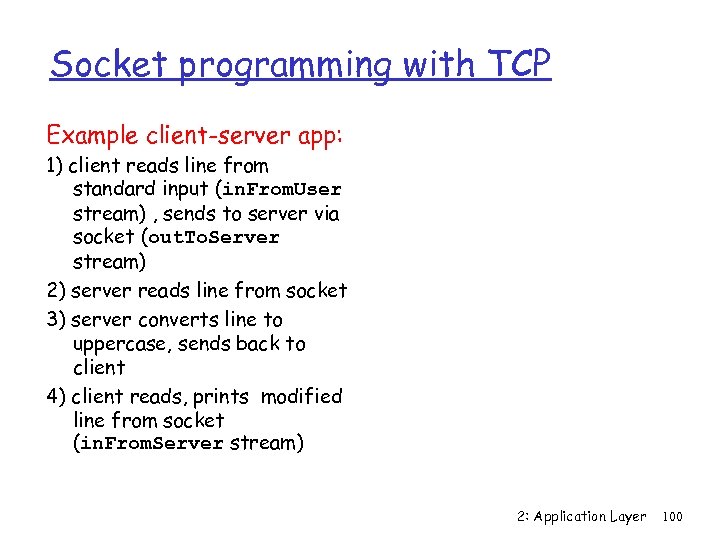 Socket programming with TCP

Example client-server app:

1) client reads line from standard input (inFromUser stream) , sends to server via socket (outToServer stream)

2) server reads line from socket

3) server converts line to uppercase, sends back to client

4) client reads, prints modified line from socket (inFromServer stream)

2: Application Layer 100